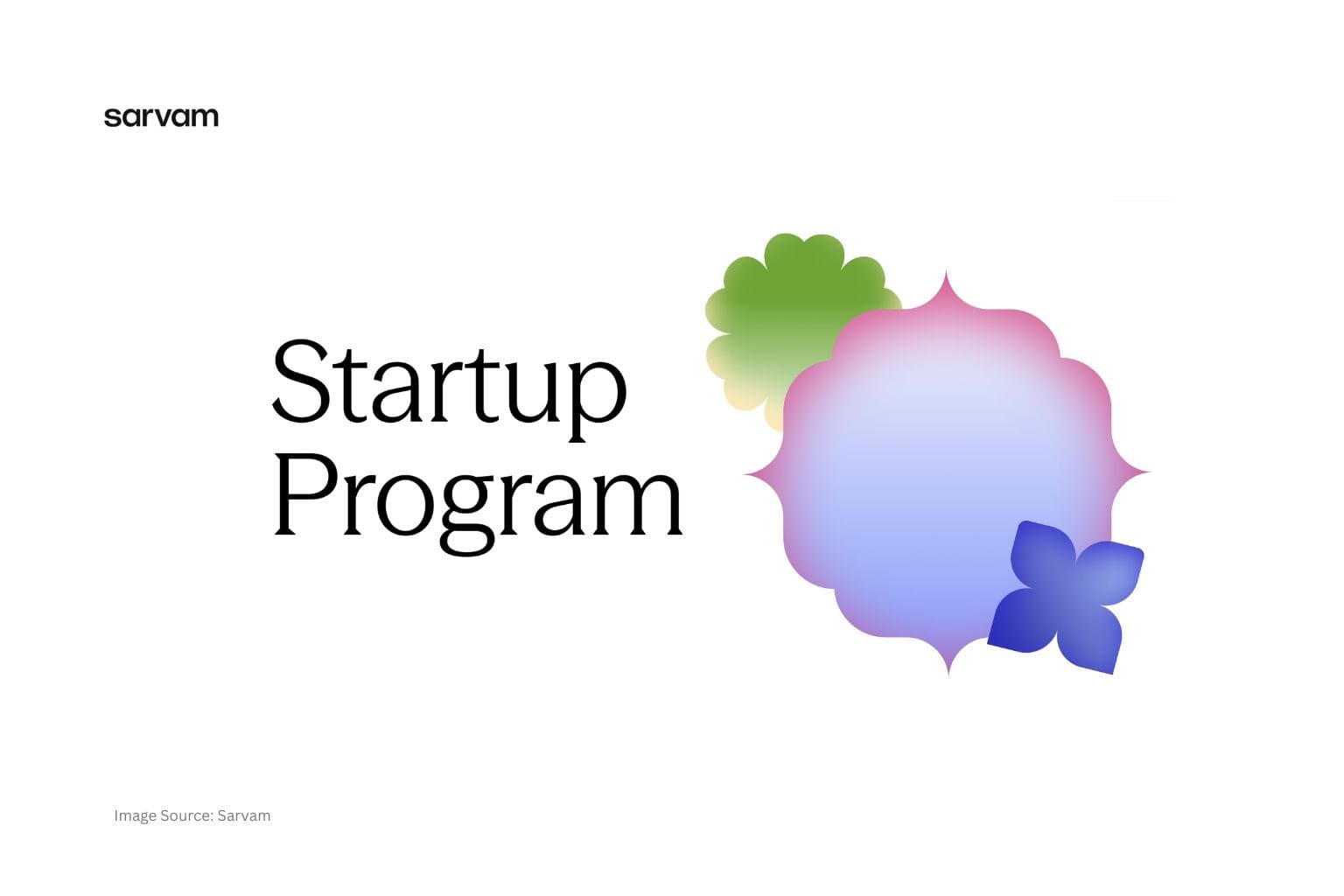 sarvam

Startup Program

Image Source: Sarvam